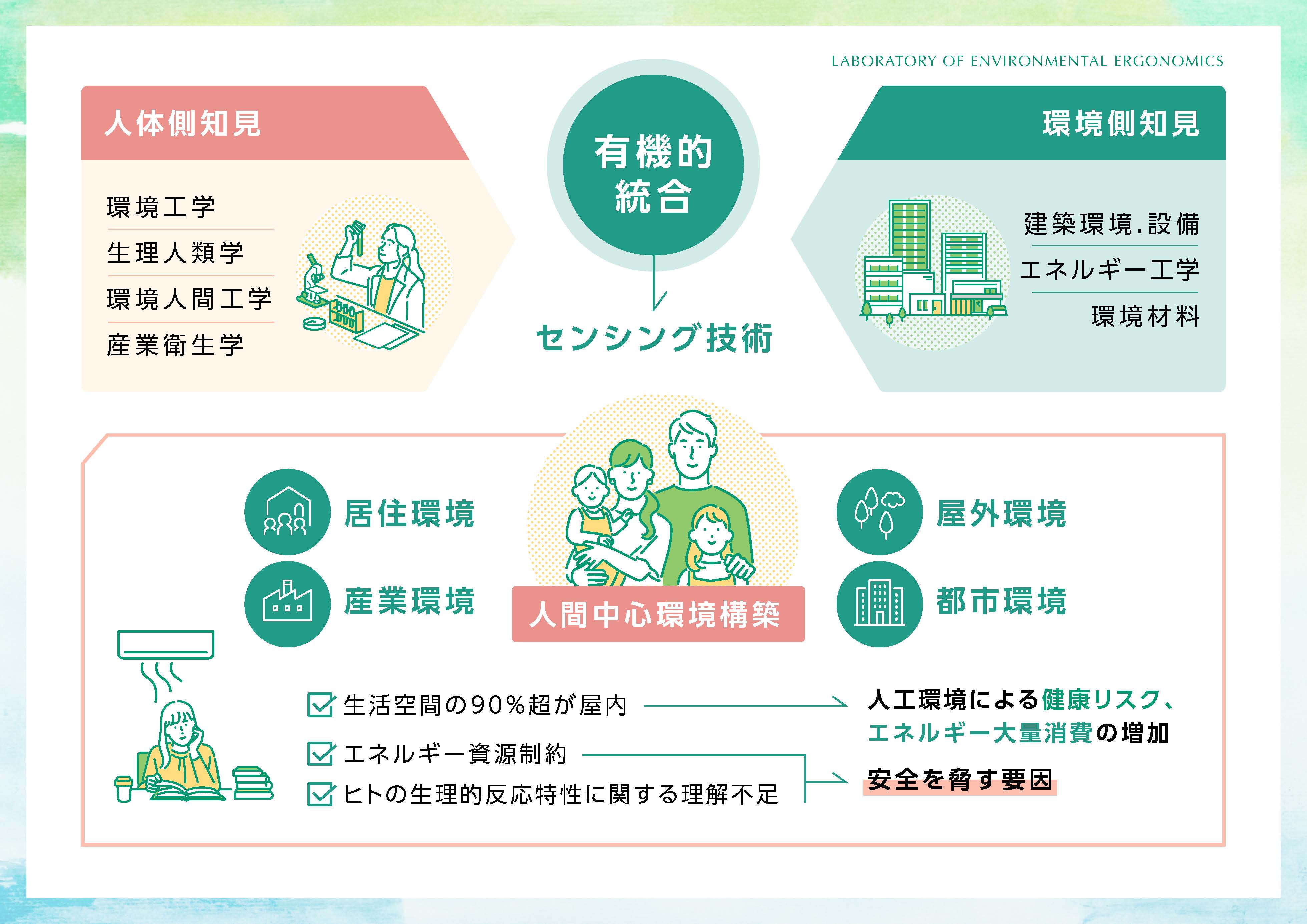 LABORATORY OF ENVIRONMENTAL ERGONOMICS

人体側知見

環境工学
生理人類学
環境人間工学
産業衛生学

有機的統合

センシング技術

環境側知見

建築環境.設備
エネルギー工学
環境材料

居住環境
産業環境

人間中心環境構築

屋外環境
都市環境

生活空間の90%超が屋内
エネルギー資源制約
ヒトの生理的反応特性に関する理解不足

人工環境による健康リスク、エネルギー大量消費の増加

安全を脅す要因